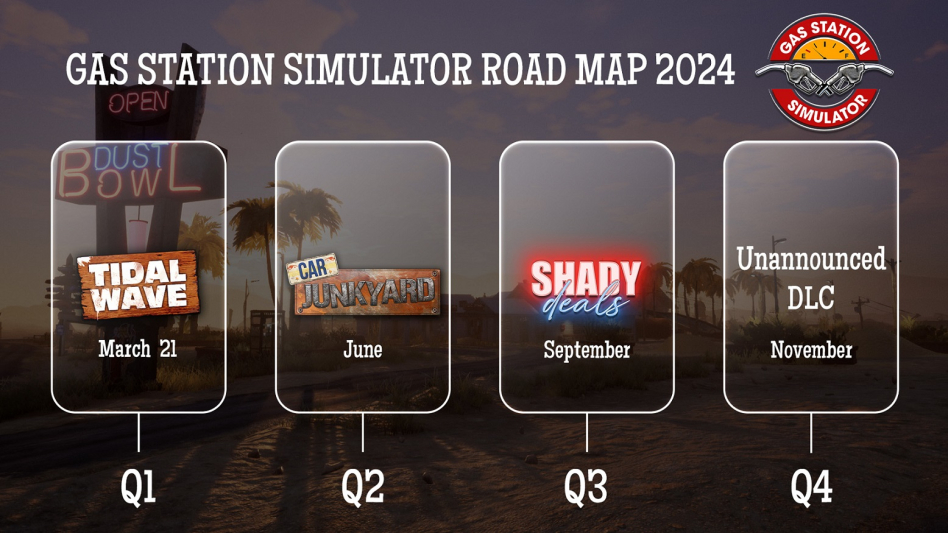 GAS STATION SIMULATOR ROAD MAP 2024

GAS STATION SIMULATOR

OPEN

DUST BOWL

TIDAL WAVE

March 21

Q1

CAR JUNKYARD

June

Q2

SHADY deals

September

Q3

Unannounced DLC

November

Q4